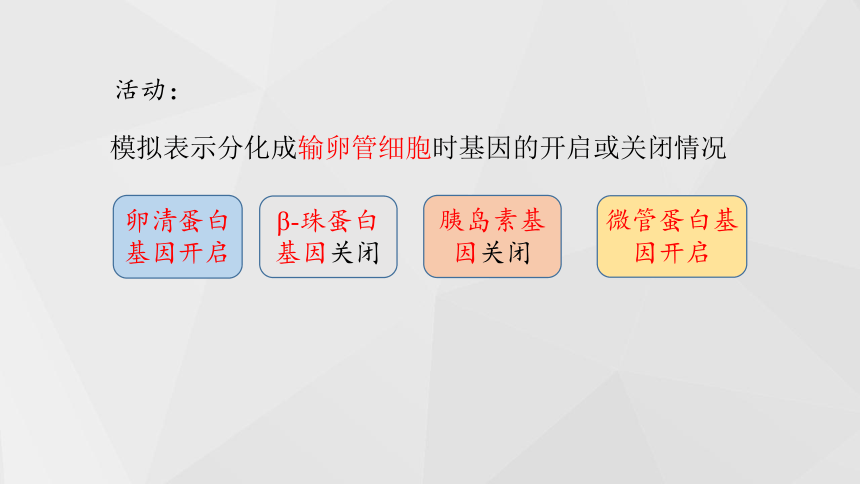 活动：

模拟表示分化成输卵管细胞时基因的开启或关闭情况

卵清蛋白基因开启

β-珠蛋白基因关闭

胰岛素基因关闭

微管蛋白基因开启